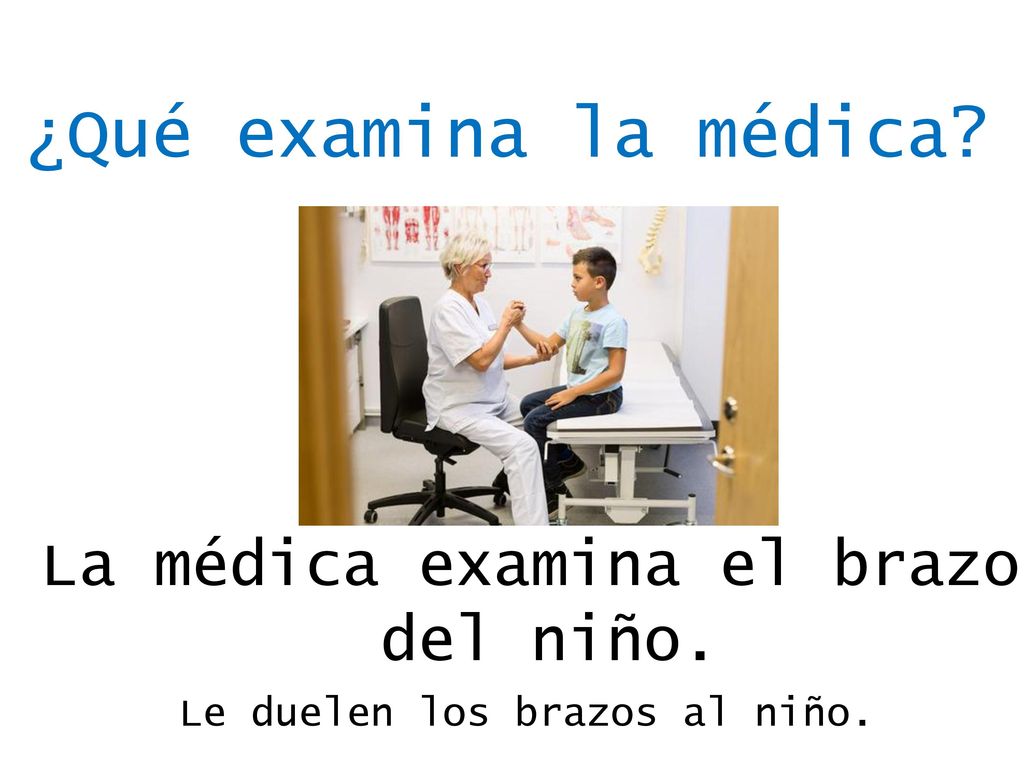 ¿Qué examina la médica?

La médica examina el brazo del niño.

Le duelen los brazos al niño.